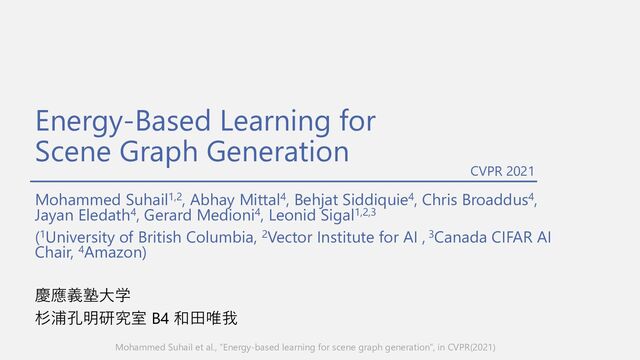 Energy-Based Learning for Scene Graph Generation

CVPR 2021

Mohammed Suhail$^{1,2}$, Abhay Mittal$^{4}$, Behjat Siddiquie$^{4}$, Chris Broaddus$^{4}$, Jayan Eledath$^{4}$, Gerard Medioni$^{4}$, Leonid Sigal$^{1,2,3}$

($^{1}$University of British Columbia, $^{2}$Vector Institute for AI , $^{3}$Canada CIFAR AI Chair, $^{4}$Amazon)

慶應義塾大学
杉浦孔明研究室 B4 和田唯我

Mohammed Suhail et al., "Energy-based learning for scene graph generation", in CVPR(2021)